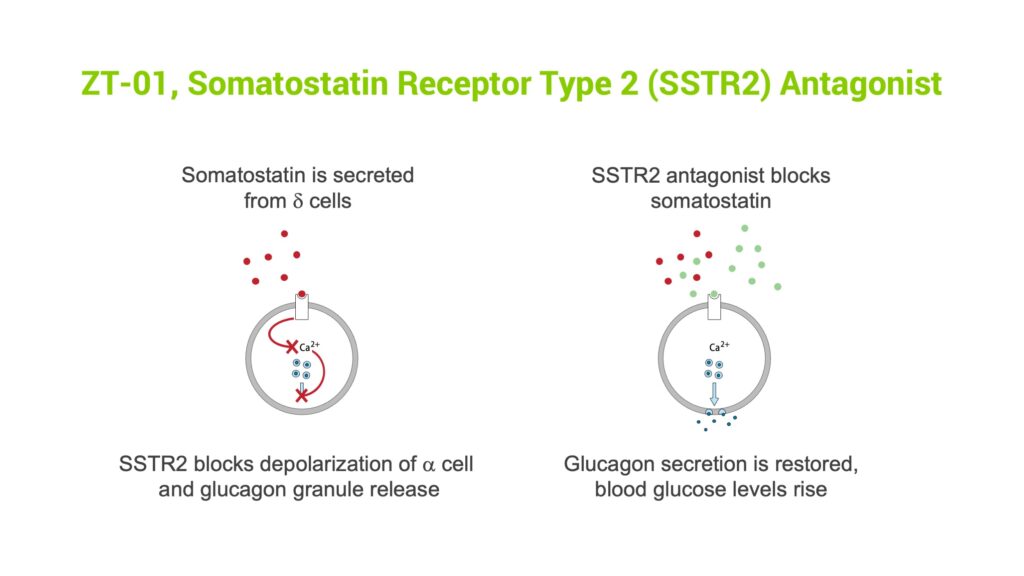 ZT-01, Somatostatin Receptor Type 2 (SSTR2) Antagonist

Somatostatin is secreted from $\delta$ cells

$Ca^{2+}$

SSTR2 blocks depolarization of $\alpha$ cell and glucagon granule release

SSTR2 antagonist blocks somatostatin

$Ca^{2+}$

Glucagon secretion is restored, blood glucose levels rise